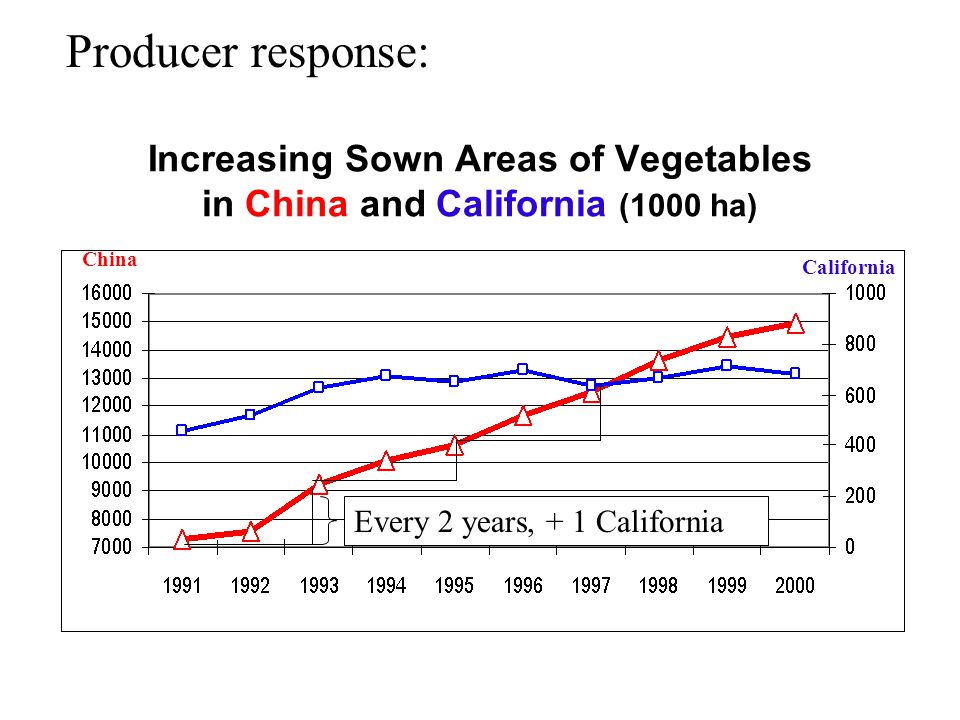 Producer response:

Increasing Sown Areas of Vegetables in China and California (1000 ha)

China

California

16000
15000
14000
13000
12000
11000
10000
9000
8000
7000

1000
800
600
400
200
0

Every 2 years, + 1 California

1991 1992 1993 1994 1995 1996 1997 1998 1999 2000